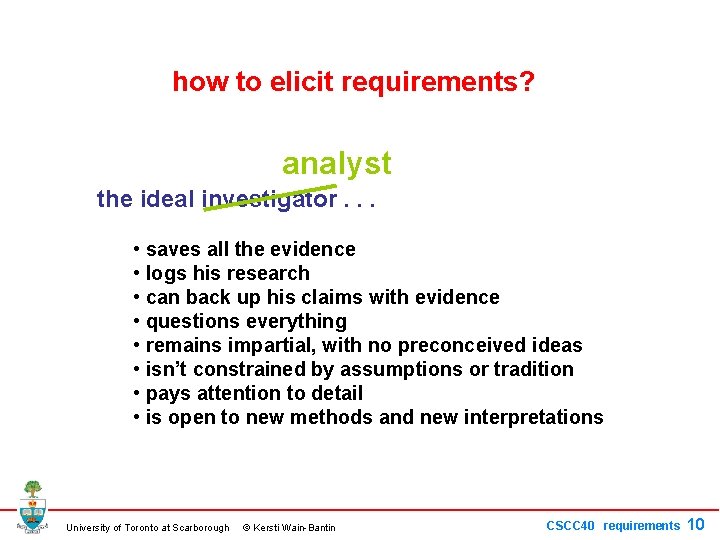 how to elicit requirements?

analyst

the ideal investigator . . .

• saves all the evidence
• logs his research
• can back up his claims with evidence
• questions everything
• remains impartial, with no preconceived ideas
• isn't constrained by assumptions or tradition
• pays attention to detail
• is open to new methods and new interpretations

University of Toronto at Scarborough © Kersti Wain-Bantin

CSCC40 requirements 10